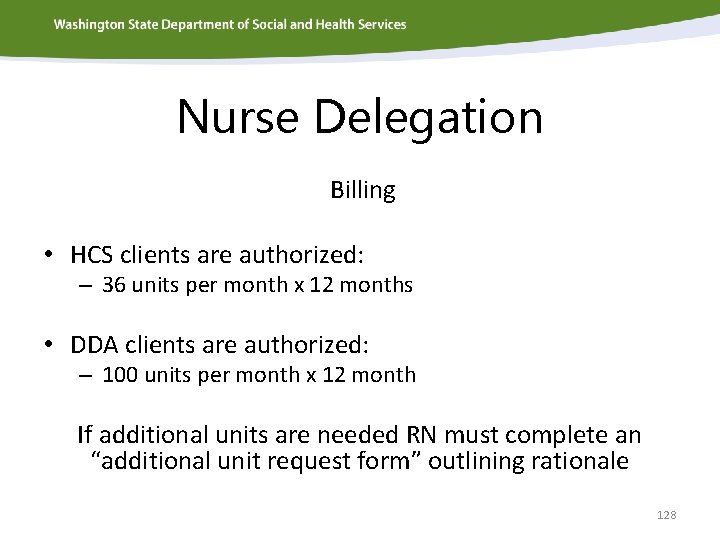 Washington State Department of Social and Health Services

Nurse Delegation

Billing

• HCS clients are authorized:
– 36 units per month x 12 months

• DDA clients are authorized:
– 100 units per month x 12 month

If additional units are needed RN must complete an “additional unit request form” outlining rationale

128